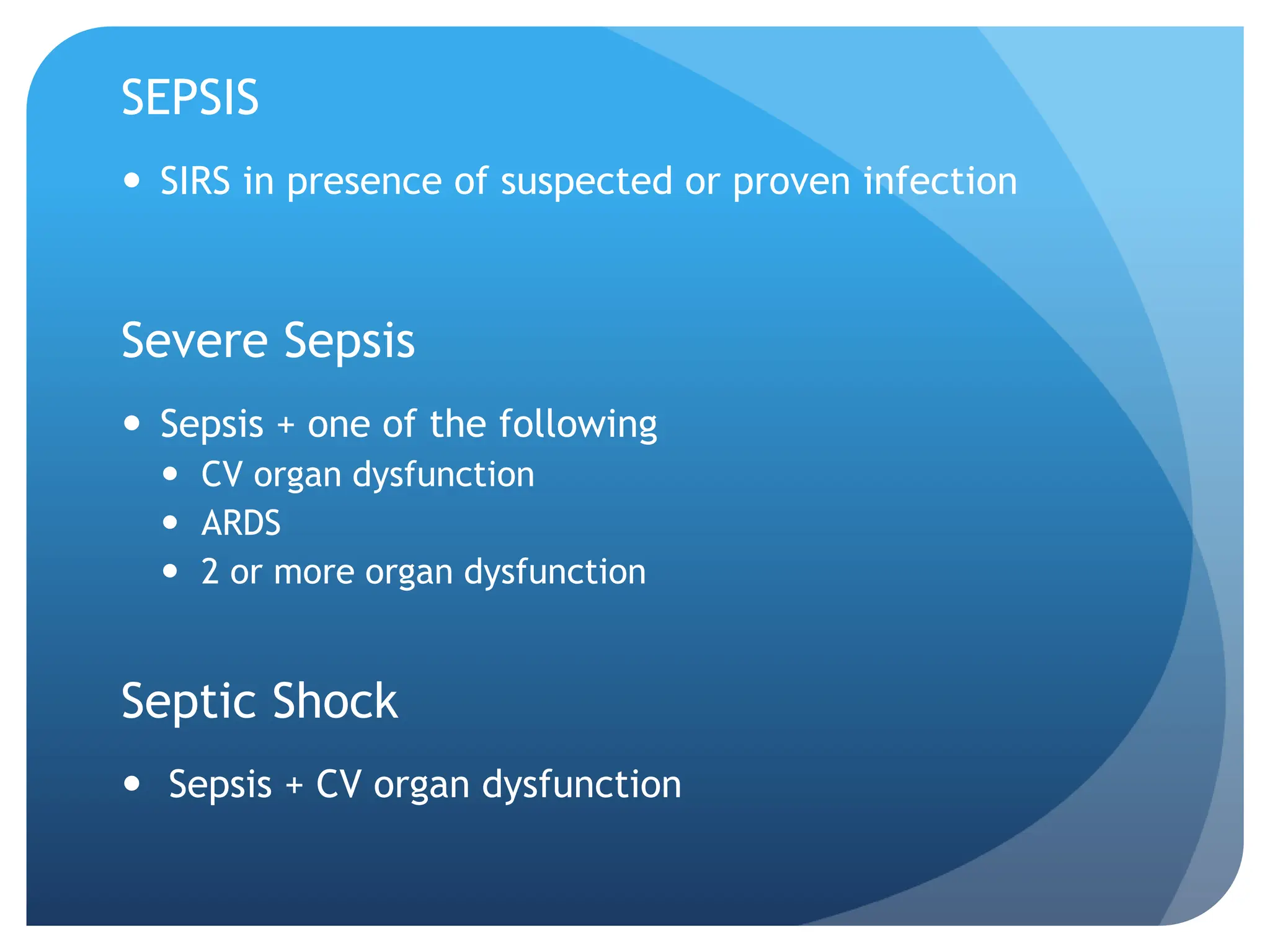 SEPSIS

• SIRS in presence of suspected or proven infection

Severe Sepsis

• Sepsis + one of the following
  • CV organ dysfunction
  • ARDS
  • 2 or more organ dysfunction

Septic Shock

• Sepsis + CV organ dysfunction